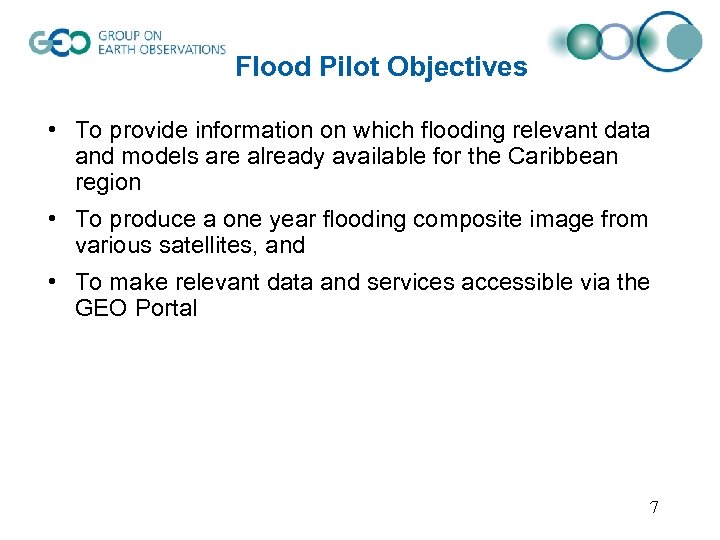 GEO GROUP ON EARTH OBSERVATIONS

Flood Pilot Objectives

• To provide information on which flooding relevant data and models are already available for the Caribbean region

• To produce a one year flooding composite image from various satellites, and

• To make relevant data and services accessible via the GEO Portal

7